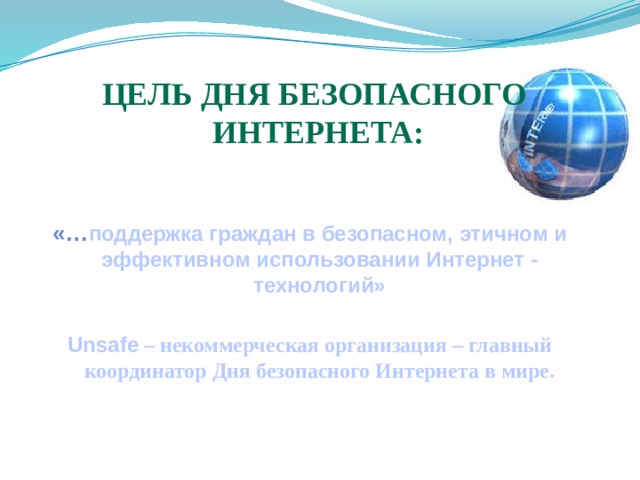 ЦЕЛЬ ДНЯ БЕЗОПАСНОГО ИНТЕРНЕТА:

INTERNE

«…поддержка граждан в безопасном, этичном и эффективном использовании Интернет - технологий»

Unsafe – некоммерческая организация – главный координатор Дня безопасного Интернета в мире.